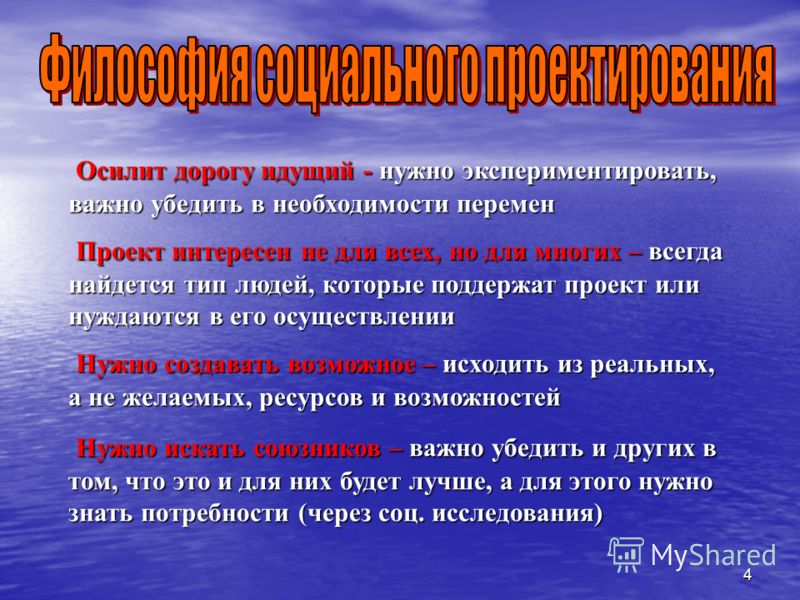 Философия социального проектирования

Осилит дорогу идущий - нужно экспериментировать, важно убедить в необходимости перемен

Проект интересен не для всех, но для многих – всегда найдется тип людей, которые поддержат проект или нуждаются в его осуществлении

Нужно создавать возможное – исходить из реальных, а не желаемых, ресурсов и возможностей

Нужно искать союзников – важно убедить и других в том, что это и для них будет лучше, а для этого нужно знать потребности (через соц. исследования)

MyShared

4